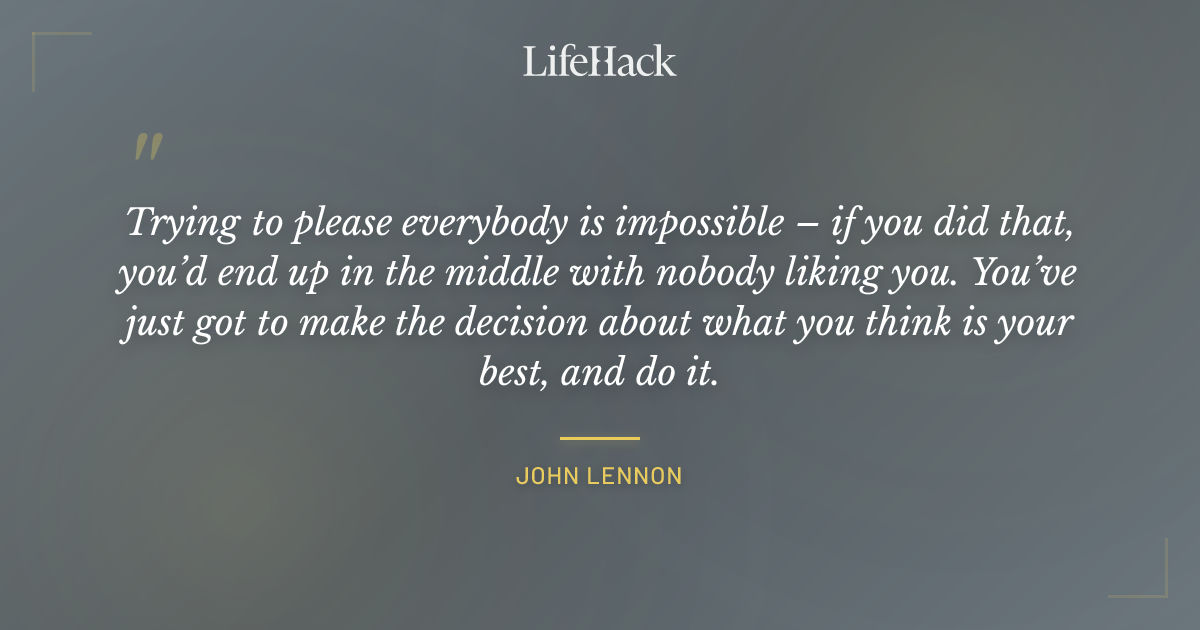 LifeHack

"

Trying to please everybody is impossible – if you did that, you'd end up in the middle with nobody liking you. You've just got to make the decision about what you think is your best, and do it.

JOHN LENNON